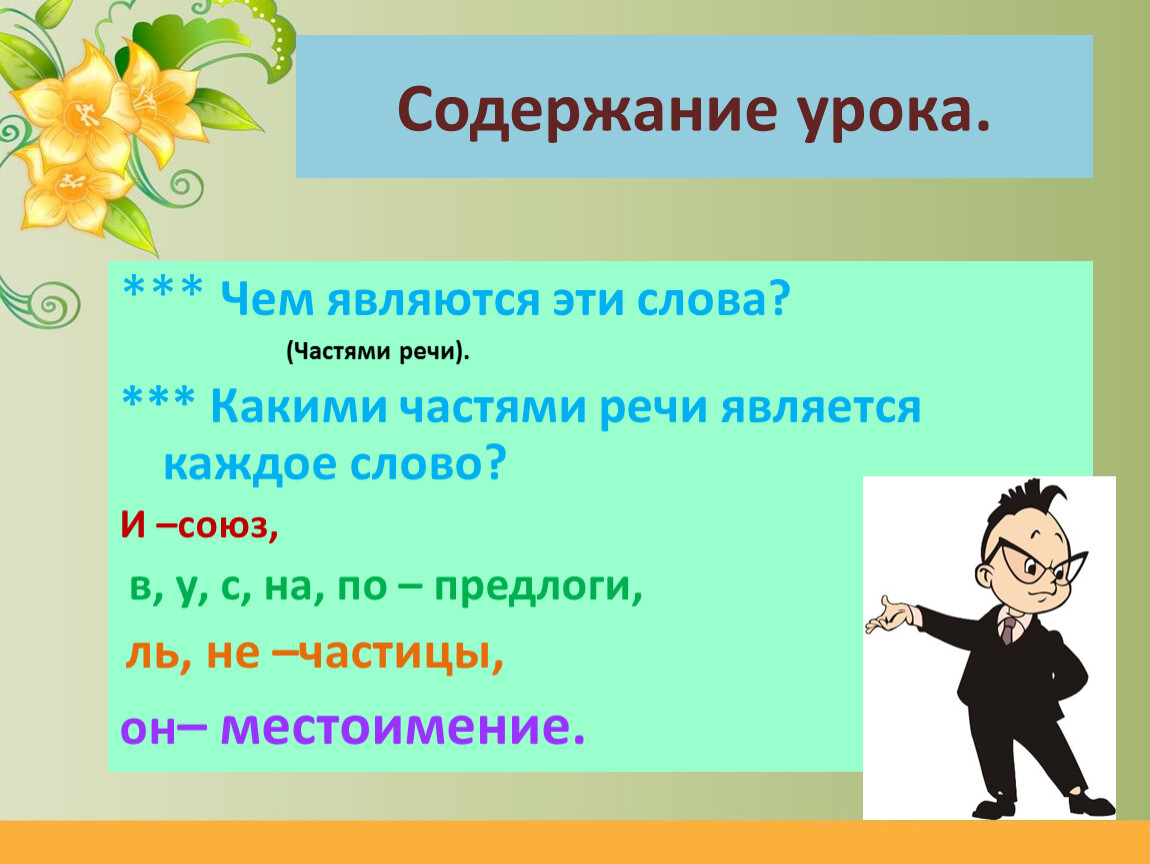 Содержание урока.

*** Чем являются эти слова?

(Частями речи).

*** Какими частями речи является каждое слово?

И –союз,

в, у, с, на, по – предлоги,

ль, не –частицы,

он– местоимение.